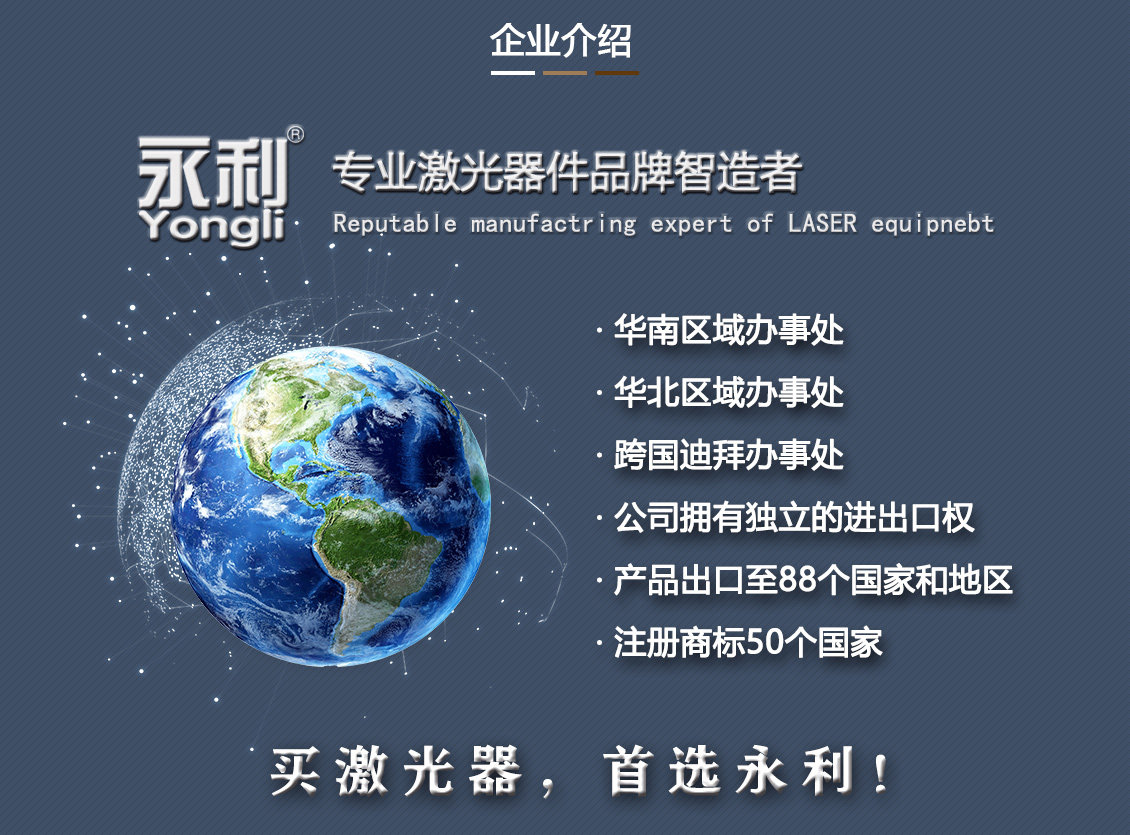 企业介绍

永利®
Yongli

专业激光器件品牌智造者
Reputable manufactring expert of LASER equipnebt

· 华南区域办事处
· 华北区域办事处
· 跨国迪拜办事处
· 公司拥有独立的进出口权
· 产品出口至88个国家和地区
· 注册商标50个国家

买激光器，首选永利！